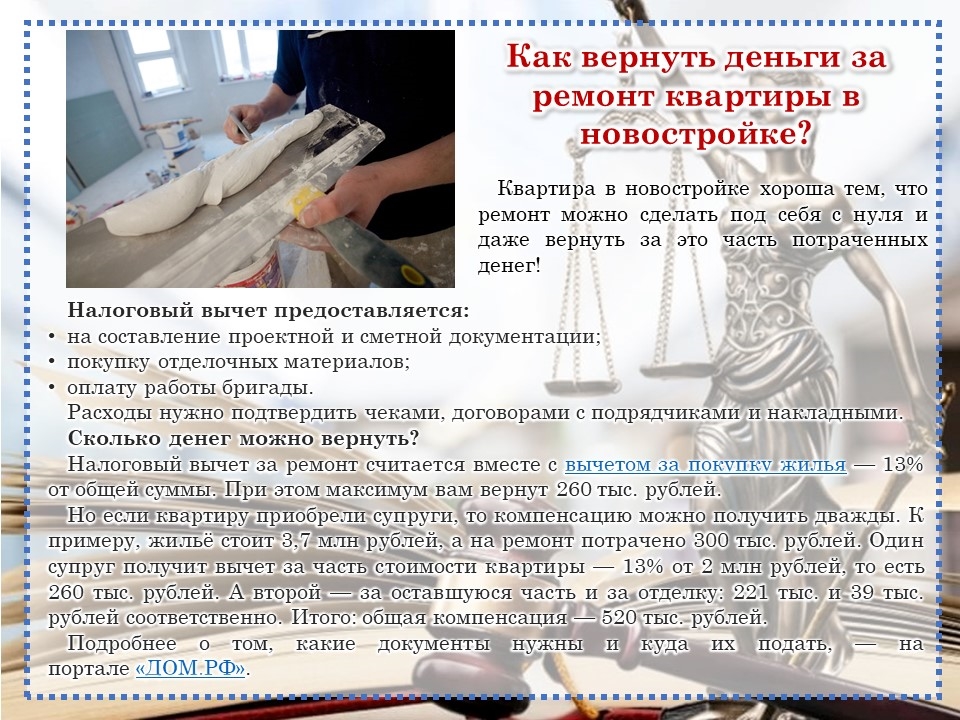 Как вернуть деньги за ремонт квартиры в новостройке?

Квартира в новостройке хороша тем, что ремонт можно сделать под себя с нуля и даже вернуть за это часть потраченных денег!

Налоговый вычет предоставляется:
• на составление проектной и сметной документации;
• покупку отделочных материалов;
• оплату работы бригады.

Расходы нужно подтвердить чеками, договорами с подрядчиками и накладными.

Сколько денег можно вернуть?

Налоговый вычет за ремонт считается вместе с вычетом за покупку жилья — 13% от общей суммы. При этом максимум вам вернут 260 тыс. рублей.

Но если квартиру приобрели супруги, то компенсацию можно получить дважды. К примеру, жильё стоит 3,7 млн рублей, а на ремонт потрачено 300 тыс. рублей. Один супруг получит вычет за часть стоимости квартиры — 13% от 2 млн рублей, то есть 260 тыс. рублей. А второй — за оставшуюся часть и за отделку: 221 тыс. и 39 тыс. рублей соответственно. Итого: общая компенсация — 520 тыс. рублей.

Подробнее о том, какие документы нужны и куда их подать, — на портале «ДОМ.РФ».